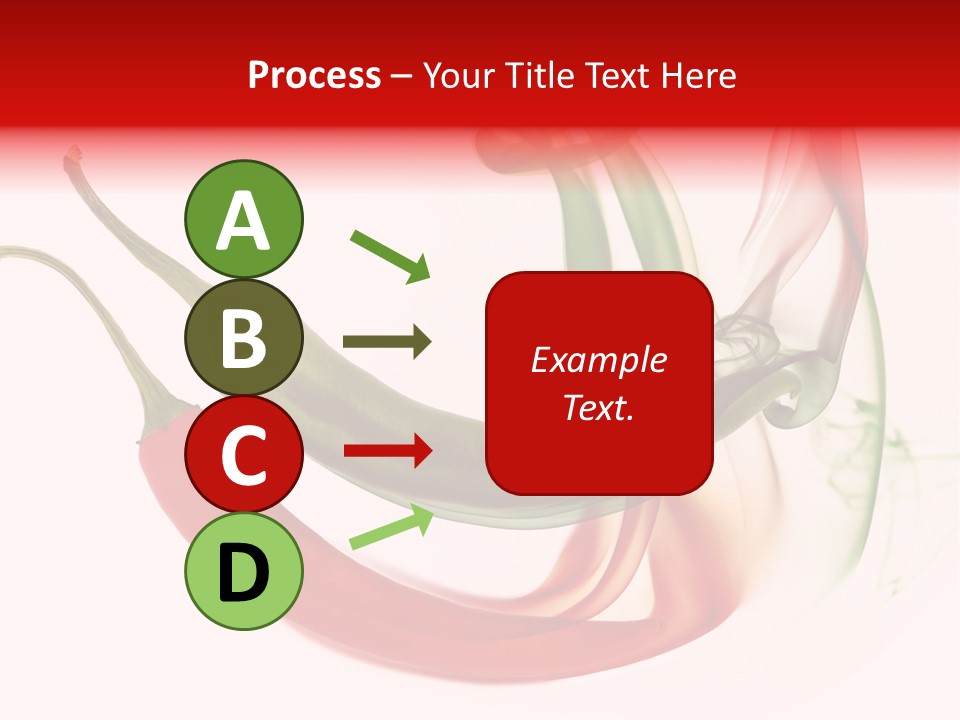 Process – Your Title Text Here

A

B

C

D

Example Text.